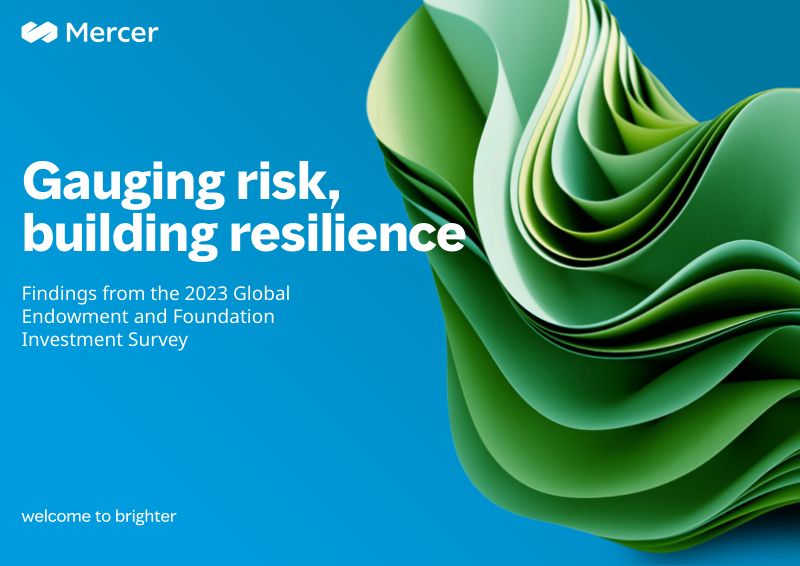 Mercer

Gauging risk, building resilience

Findings from the 2023 Global Endowment and Foundation Investment Survey

welcome to brighter